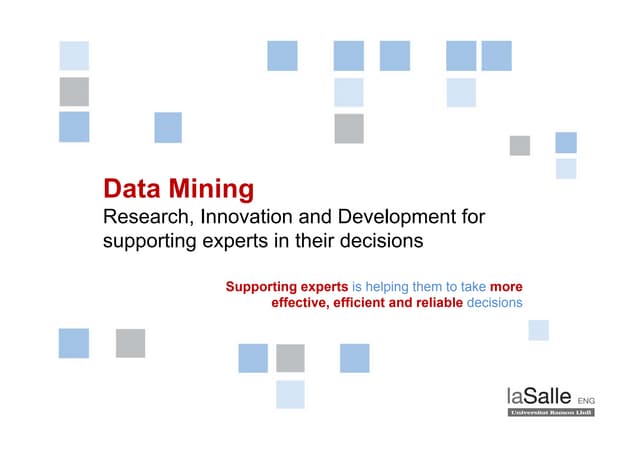 Data Mining
Research, Innovation and Development for supporting experts in their decisions

Supporting experts is helping them to take more effective, efficient and reliable decisions

laSalle ENG
Universitat Ramon Llull